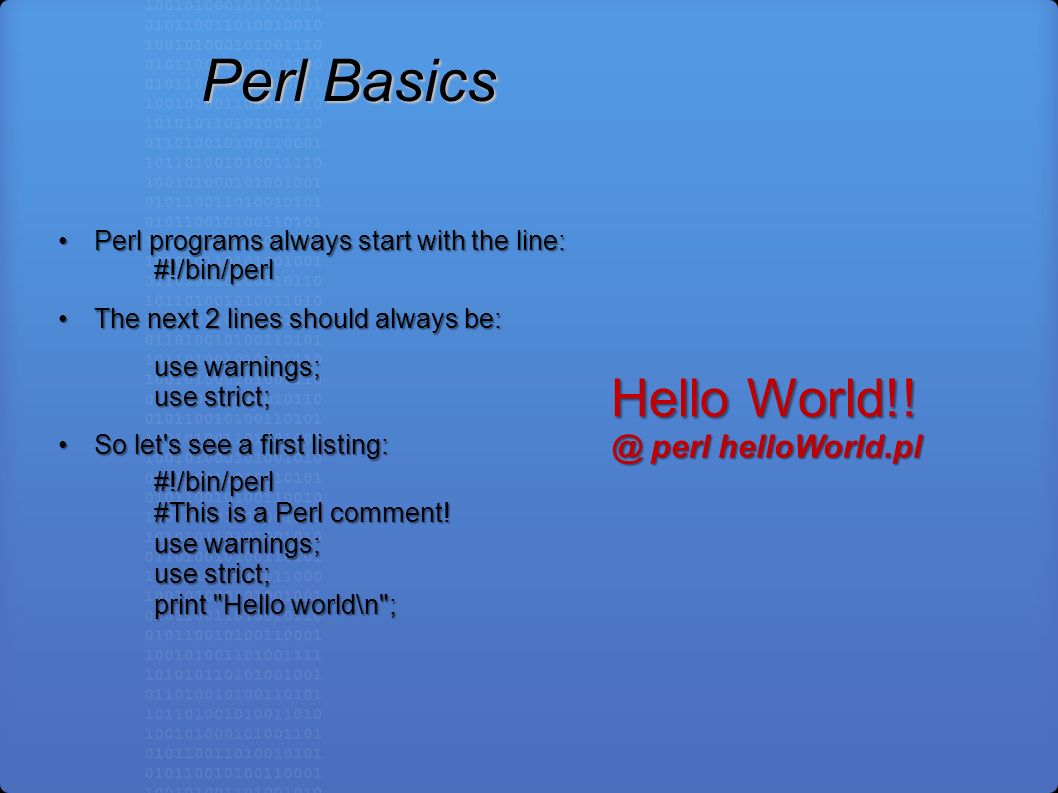 Perl Basics

• Perl programs always start with the line:
#!/bin/perl

• The next 2 lines should always be:

use warnings;
use strict;

• So let's see a first listing:

#!/bin/perl
#This is a Perl comment!
use warnings;
use strict;
print "Hello world\n";

Hello World!!
@ perl helloWorld.pl